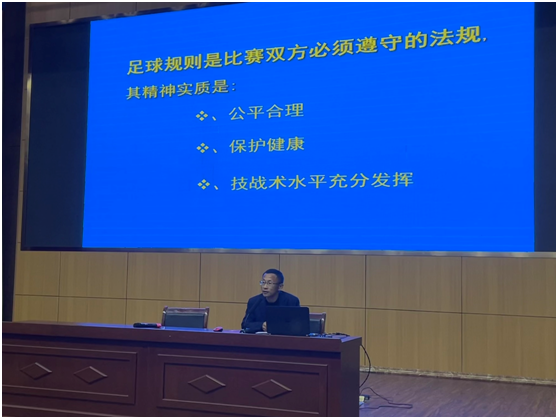 足球规则是比赛双方必须遵守的法规,

其精神实质是:

❖、公平合理

❖、保护健康

❖、技战术水平充分发挥